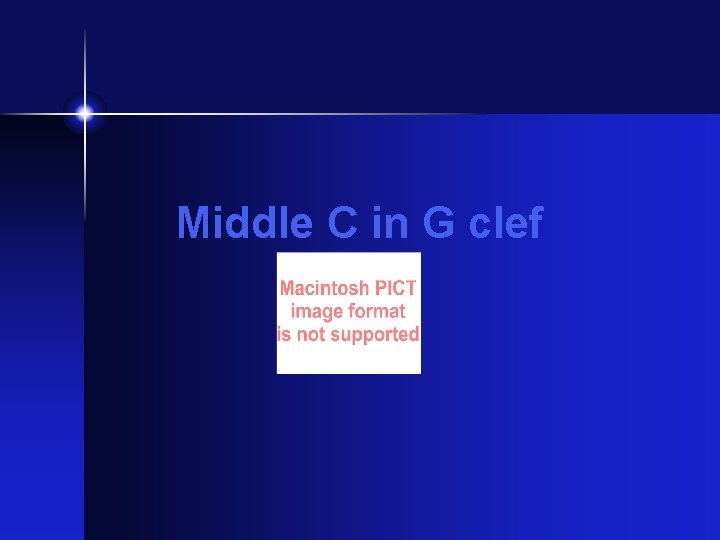 Middle C in G clef

Macintosh PICT image format is not supported